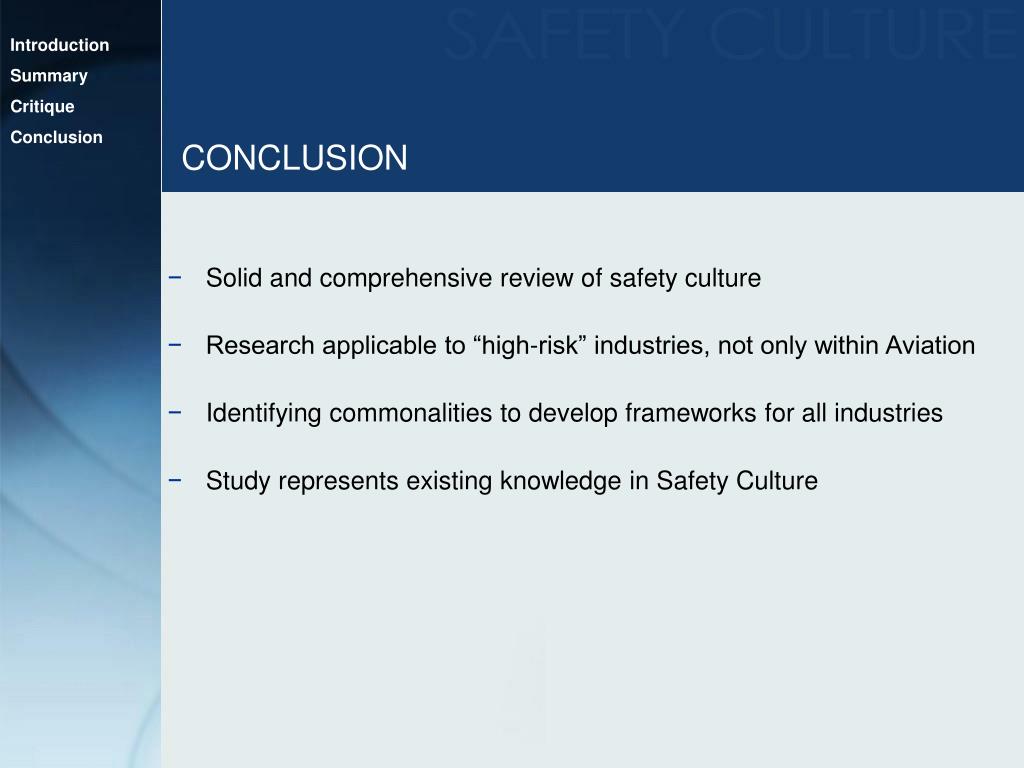 Introduction
Summary
Critique
Conclusion

SAFETY CULTURE

CONCLUSION

− Solid and comprehensive review of safety culture

− Research applicable to “high-risk” industries, not only within Aviation

− Identifying commonalities to develop frameworks for all industries

− Study represents existing knowledge in Safety Culture